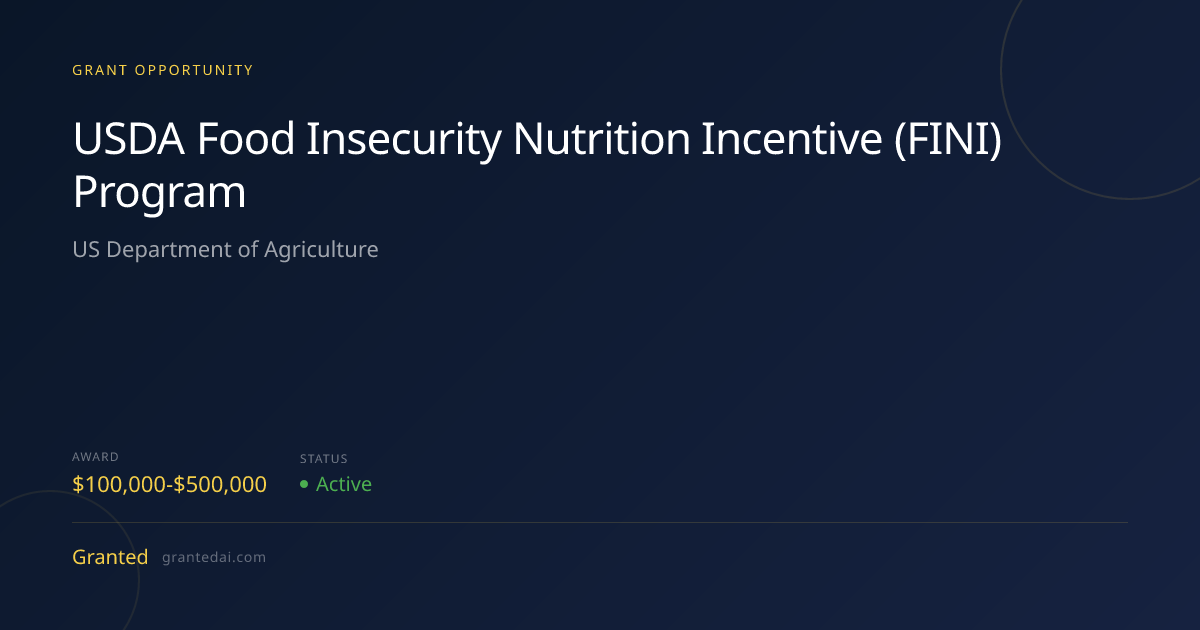 GRANT OPPORTUNITY

USDA Food Insecurity Nutrition Incentive (FINI) Program

US Department of Agriculture

AWARD
$100,000-$500,000

STATUS
• Active

Granted grantedai.com